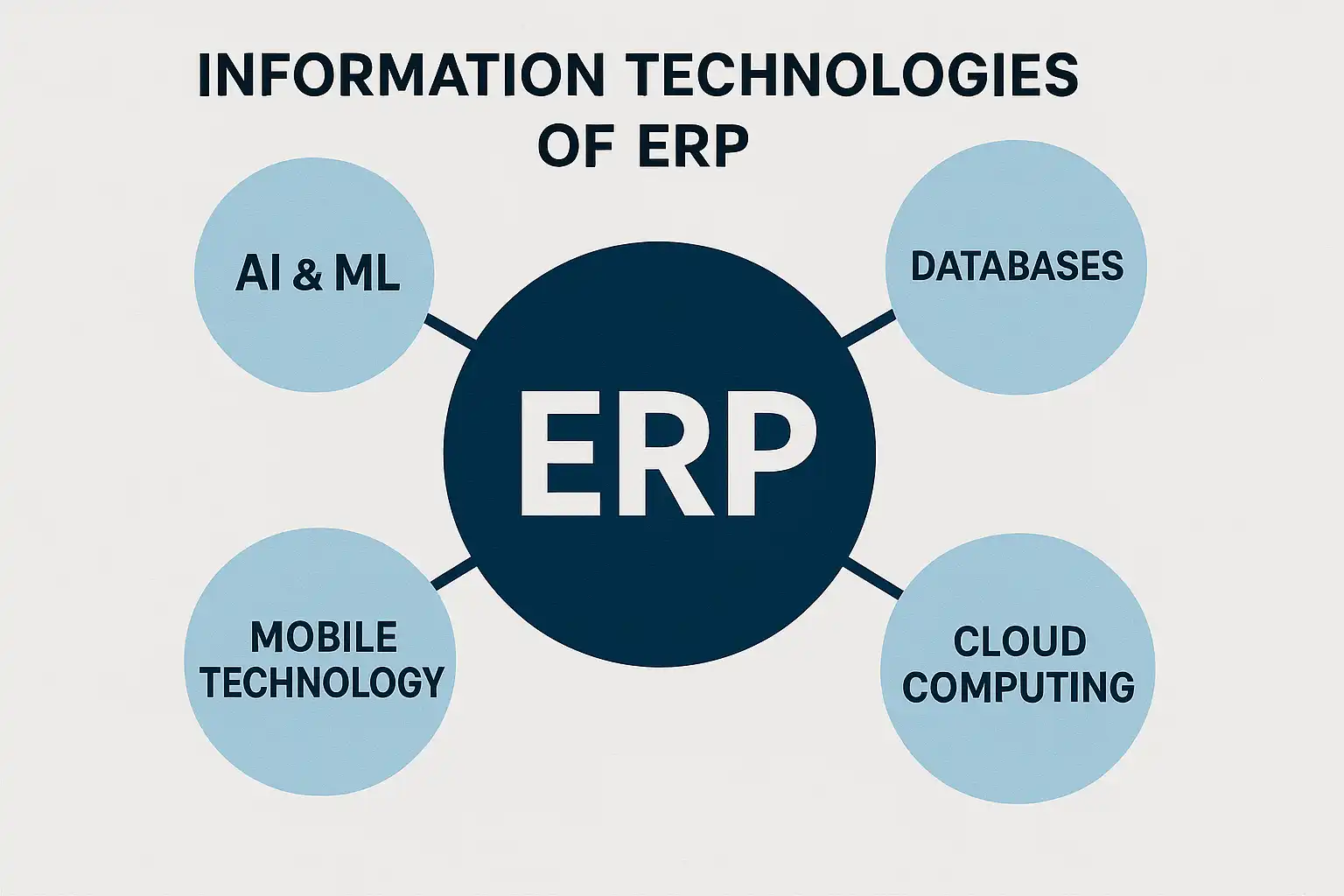 INFORMATION TECHNOLOGIES OF ERP

AI & ML

DATABASES

ERP

MOBILE TECHNOLOGY

CLOUD COMPUTING